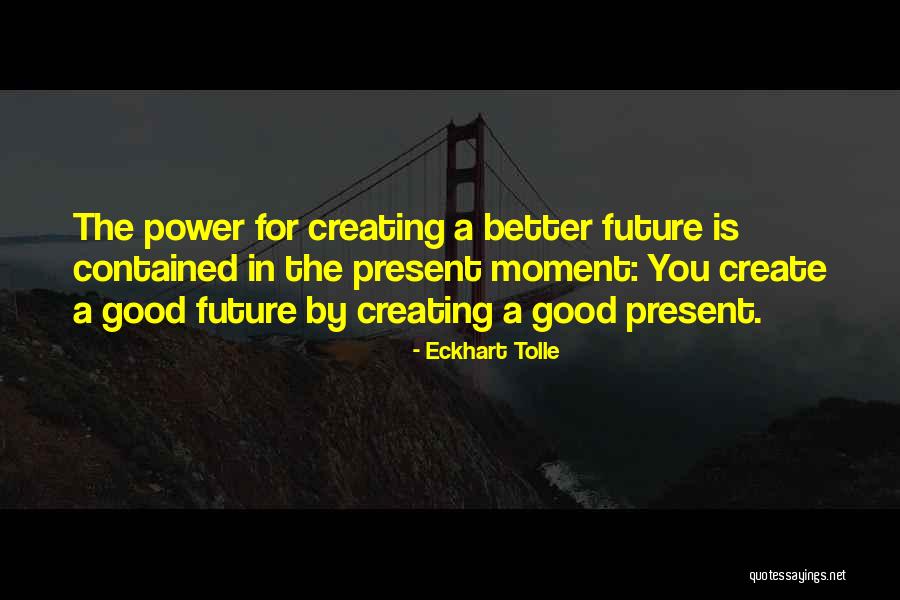 The power for creating a better future is contained in the present moment: You create a good future by creating a good present.

- Eckhart Tolle

quotessayings.net